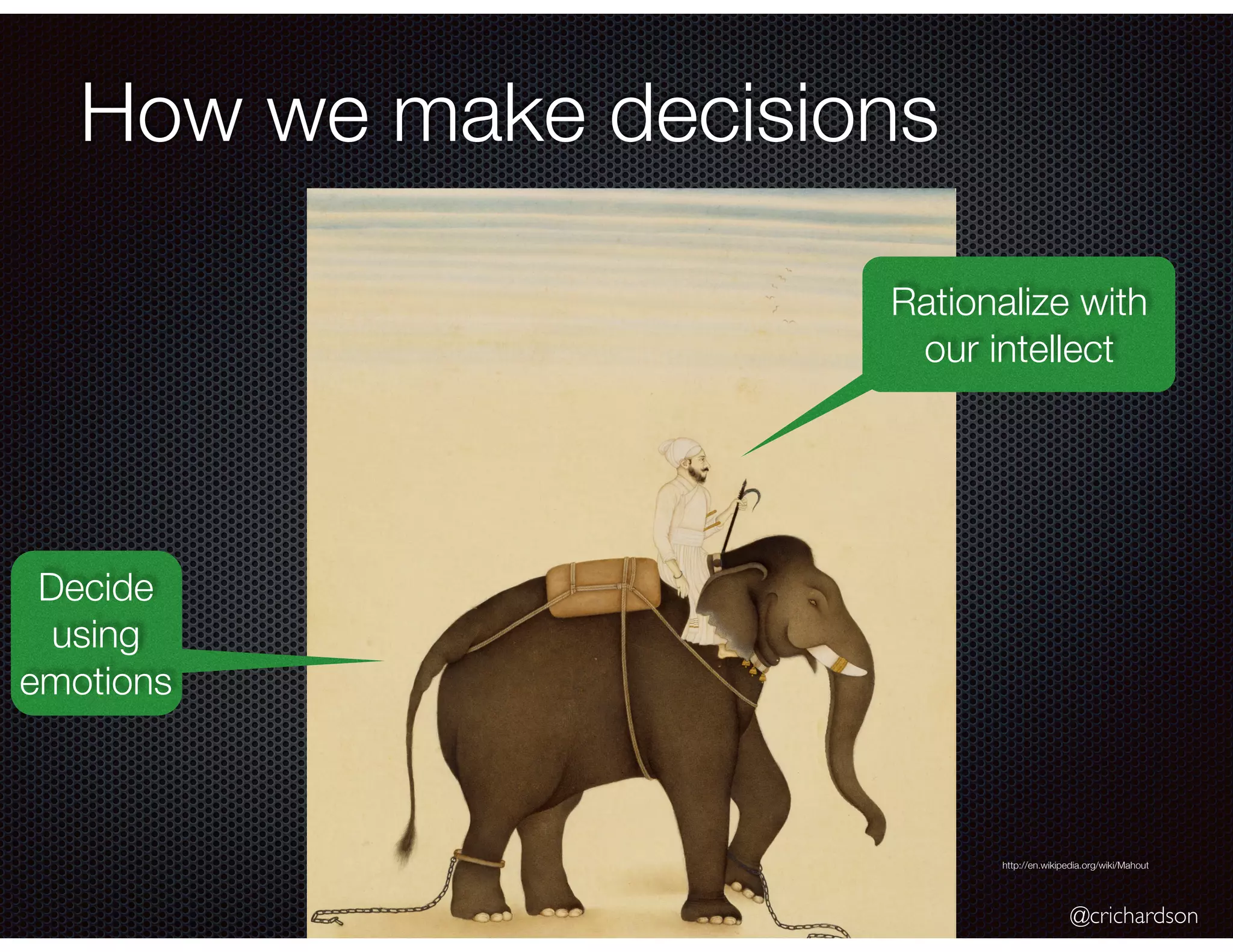 How we make decisions

Rationalize with our intellect

Decide using emotions

http://en.wikipedia.org/wiki/Mahout

@crichardson